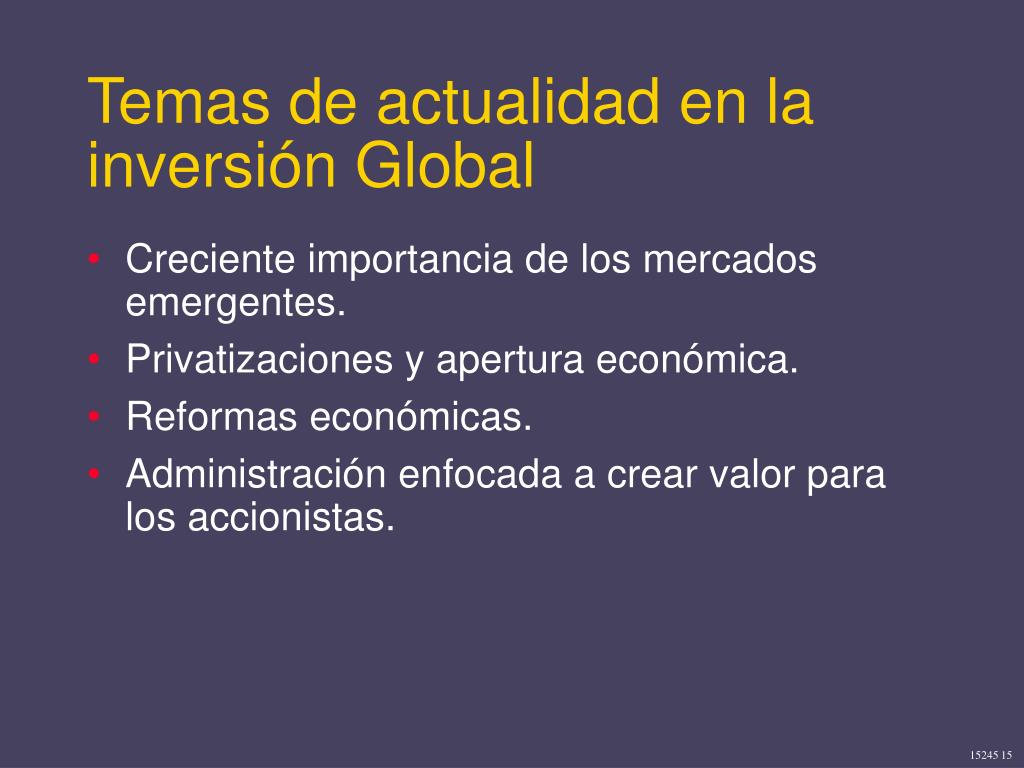 Temas de actualidad en la inversión Global

• Creciente importancia de los mercados emergentes.
• Privatizaciones y apertura económica.
• Reformas económicas.
• Administración enfocada a crear valor para los accionistas.

15245 15